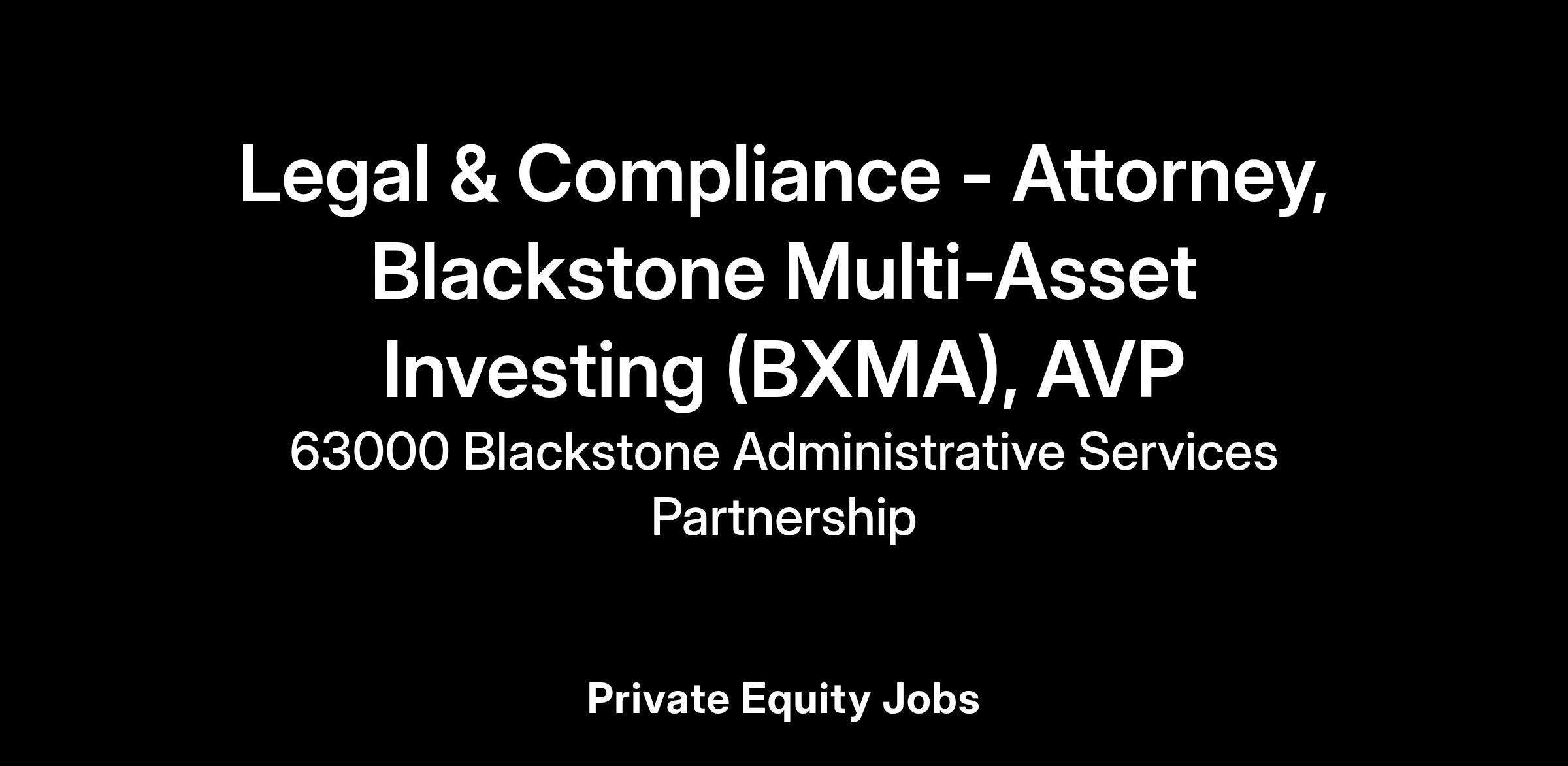 Legal & Compliance - Attorney, Blackstone Multi-Asset Investing (BXMA), AVP

63000 Blackstone Administrative Services Partnership

Private Equity Jobs